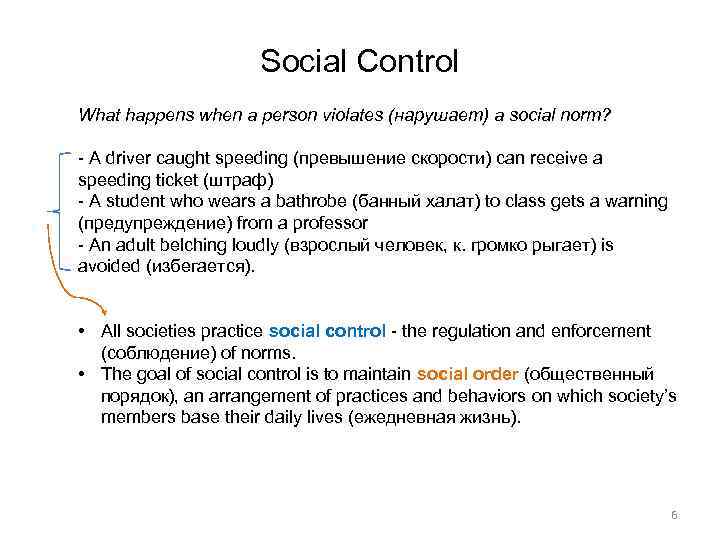 Social Control

What happens when a person violates (нарушает) a social norm?

- A driver caught speeding (превышение скорости) can receive a speeding ticket (штраф)
- A student who wears a bathrobe (банный халат) to class gets a warning (предупреждение) from a professor
- An adult belching loudly (взрослый человек, к. громко рыгает) is avoided (избегается).

• All societies practice social control - the regulation and enforcement (соблюдение) of norms.
• The goal of social control is to maintain social order (общественный порядок), an arrangement of practices and behaviors on which society's members base their daily lives (ежедневная жизнь).

6